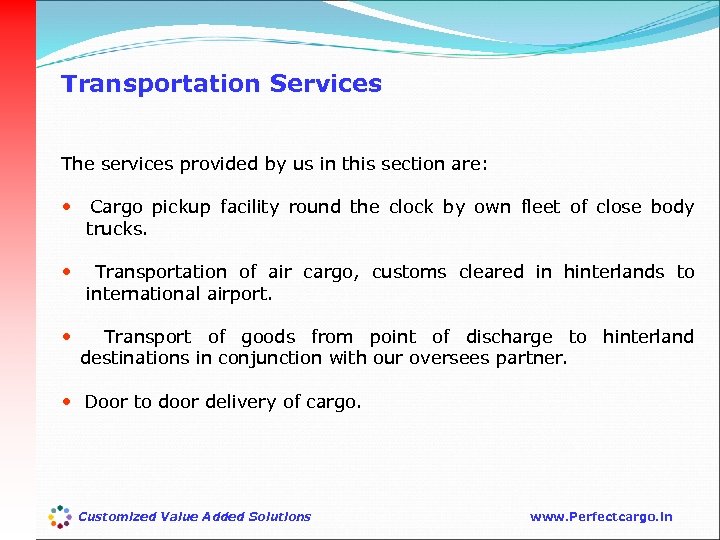 Transportation Services

The services provided by us in this section are:

• Cargo pickup facility round the clock by own fleet of close body trucks.

• Transportation of air cargo, customs cleared in hinterlands to international airport.

• Transport of goods from point of discharge to hinterland destinations in conjunction with our oversees partner.

• Door to door delivery of cargo.

Customized Value Added Solutions

www.Perfectcargo.in